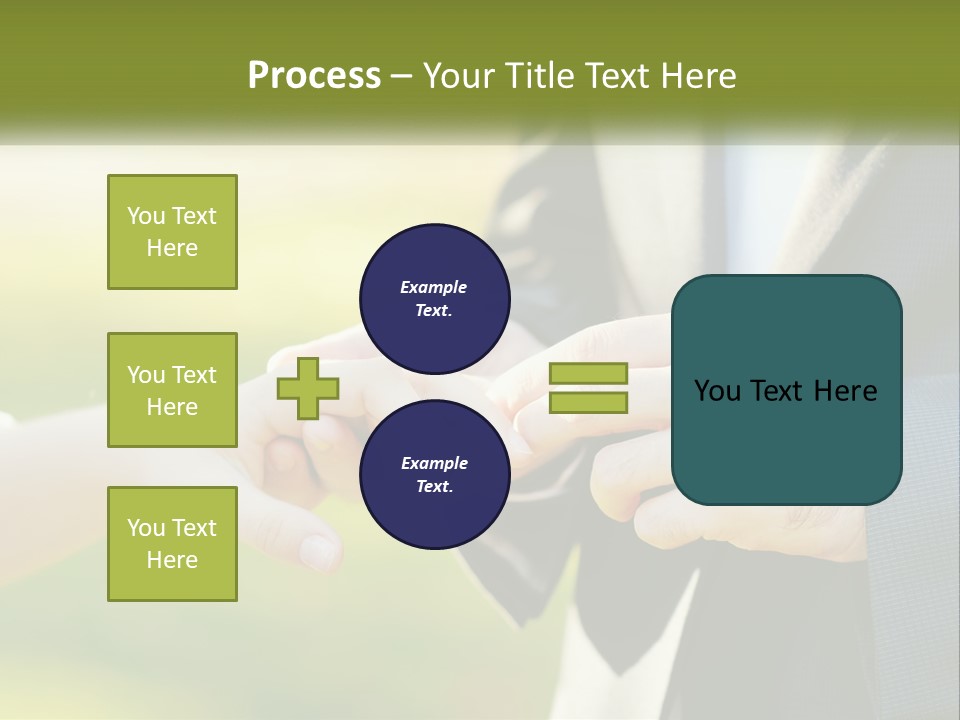 Process – Your Title Text Here

You Text Here

You Text Here

You Text Here

Example Text.

Example Text.

You Text Here